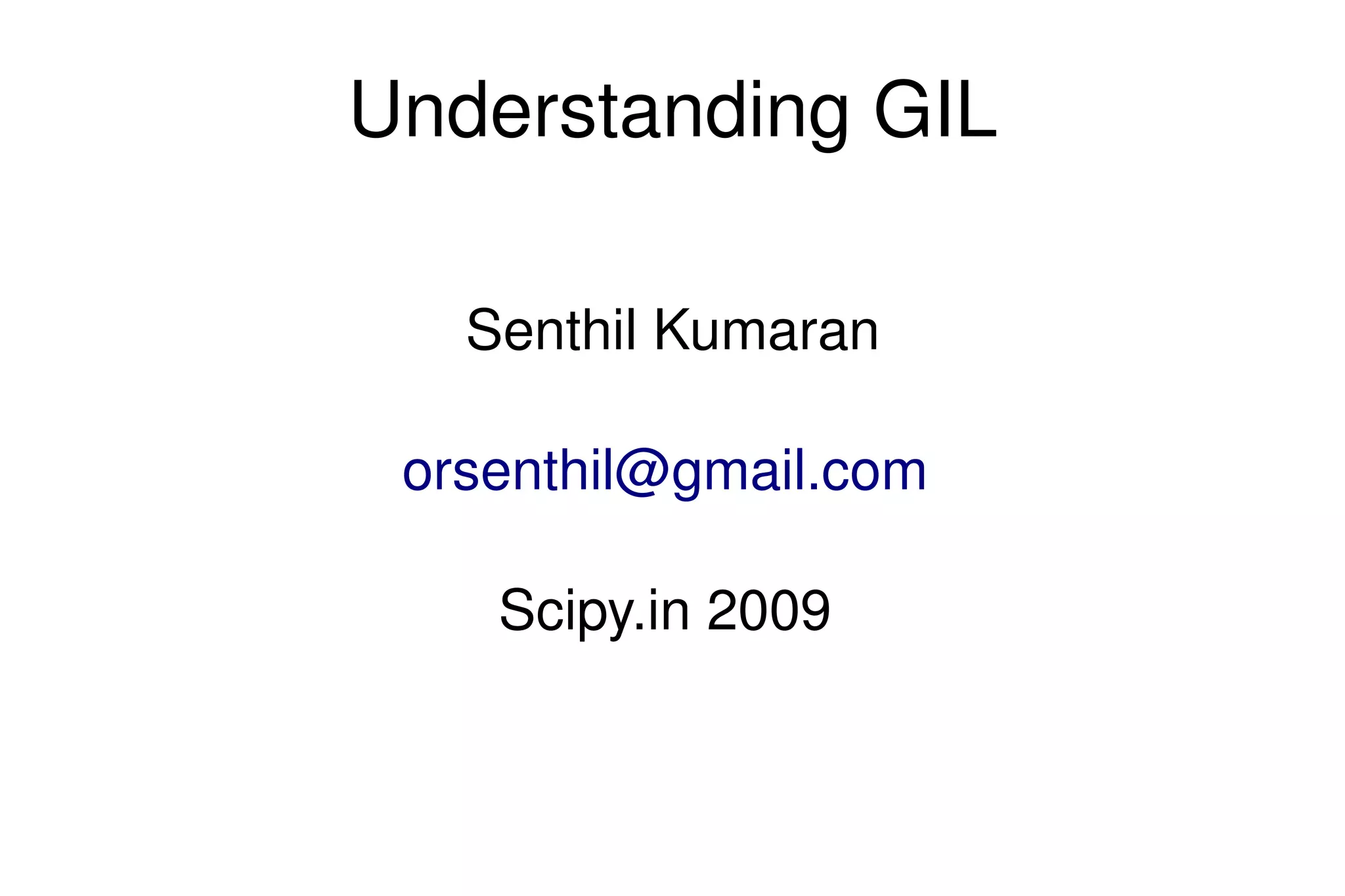 Understanding GIL

Senthil Kumaran

orsenthil@gmail.com

Scipy.in 2009